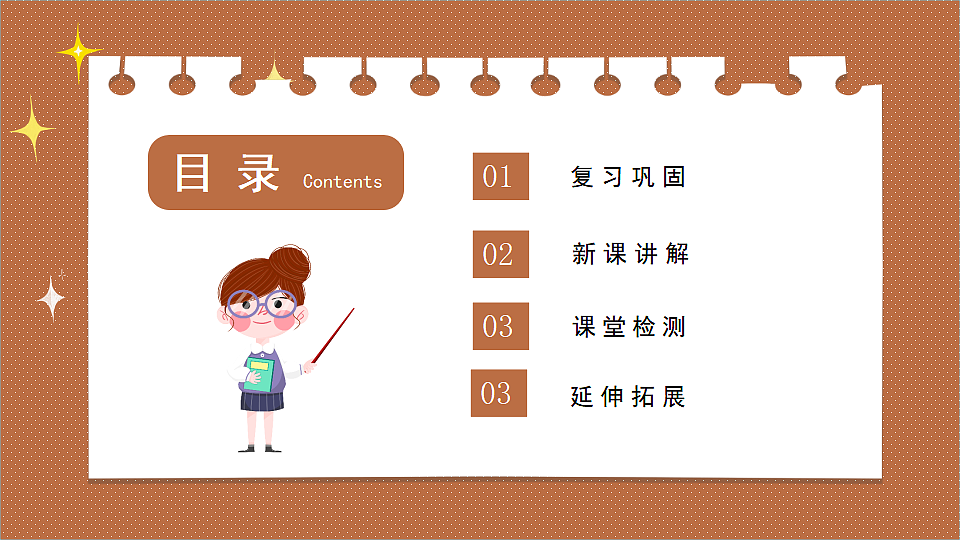 目录 Contents

01 复习巩固

02 新课讲解

03 课堂检测

03 延伸拓展